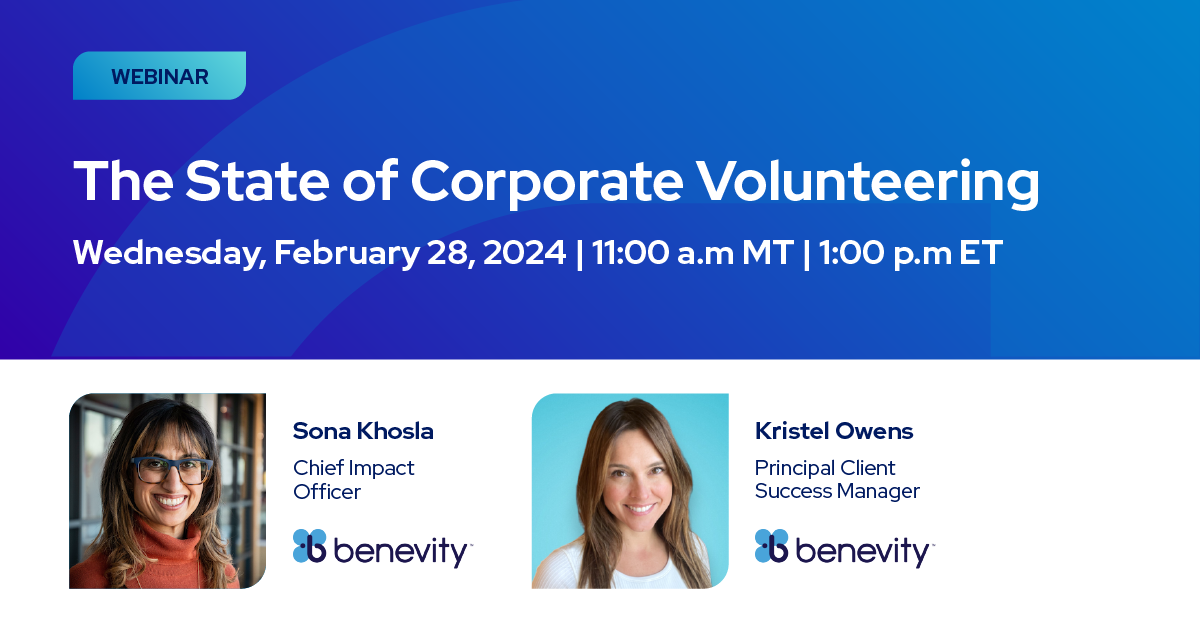 WEBINAR

The State of Corporate Volunteering

Wednesday, February 28, 2024 | 11:00 a.m MT | 1:00 p.m ET

Sona Khosla

Chief Impact Officer

benevity

Kristel Owens

Principal Client Success Manager

benevity